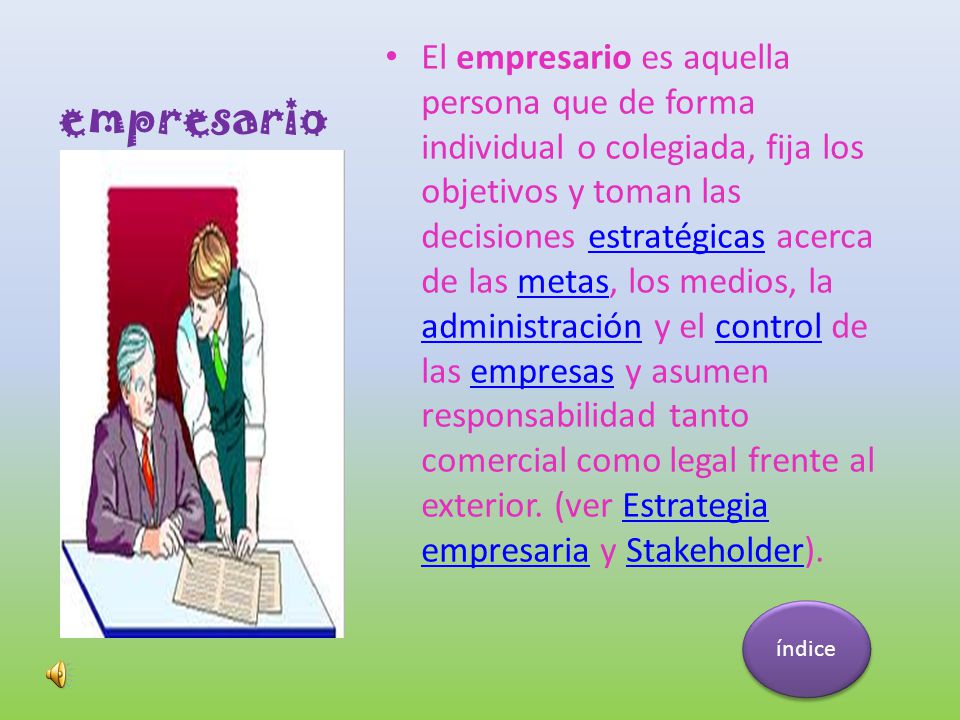 empresario

• El empresario es aquella persona que de forma individual o colegiada, fija los objetivos y toman las decisiones estratégicas acerca de las metas, los medios, la administración y el control de las empresas y asumen responsabilidad tanto comercial como legal frente al exterior. (ver Estrategia empresaria y Stakeholder).

índice